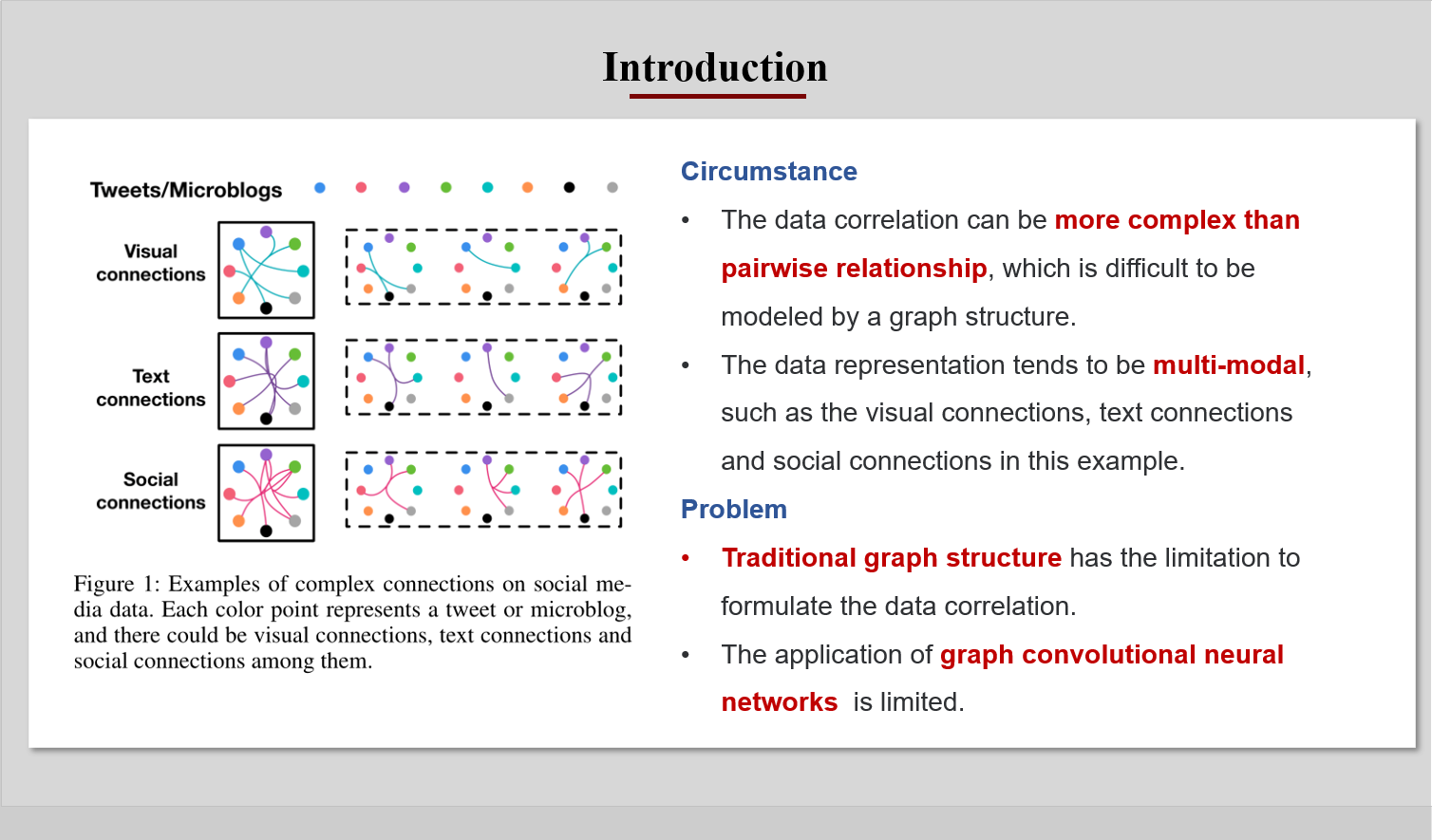 Introduction

Tweets/Microblogs

Visual connections

Text connections

Social connections

Figure 1: Examples of complex connections on social media data. Each color point represents a tweet or microblog, and there could be visual connections, text connections and social connections among them.

Circumstance

• The data correlation can be more complex than pairwise relationship, which is difficult to be modeled by a graph structure.

• The data representation tends to be multi-modal, such as the visual connections, text connections and social connections in this example.

Problem

• Traditional graph structure has the limitation to formulate the data correlation.

• The application of graph convolutional neural networks is limited.